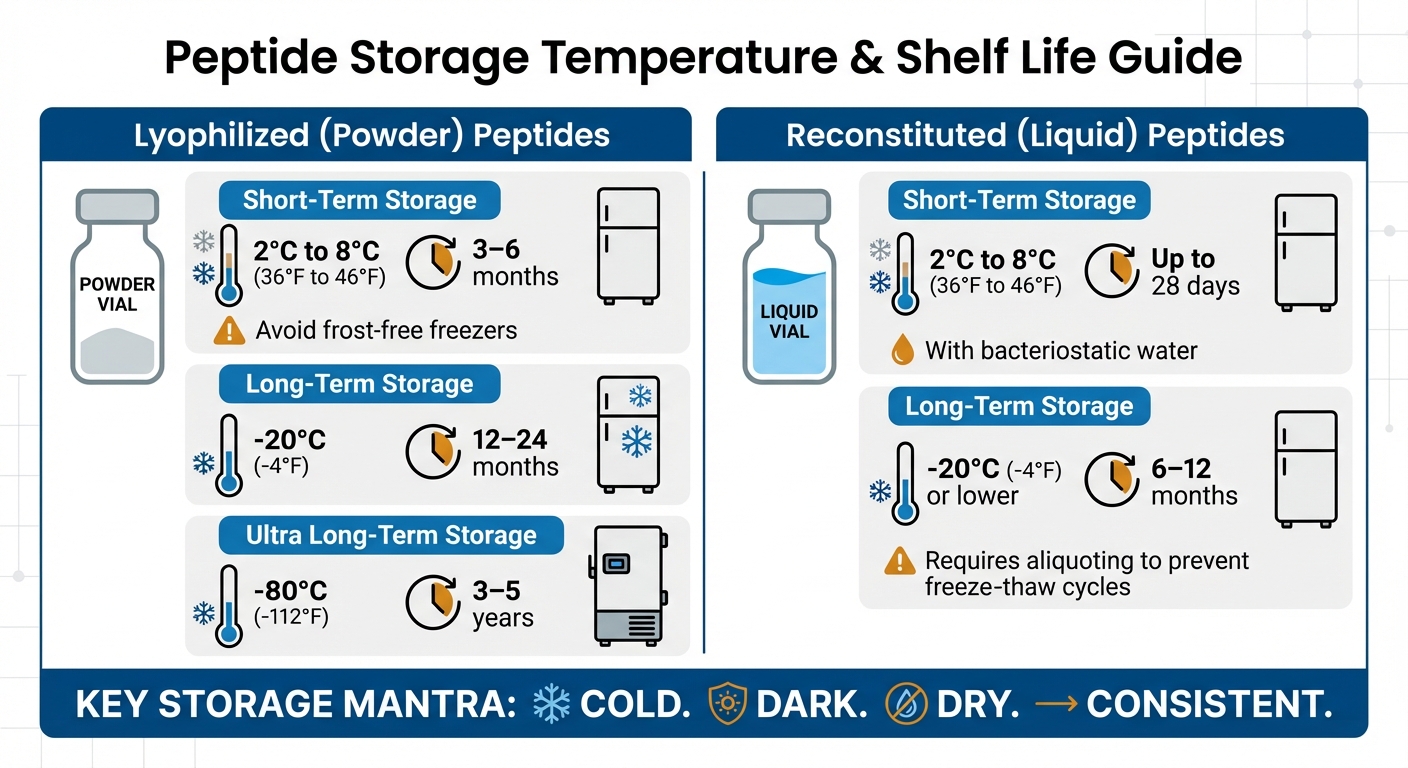 Peptide Storage Temperature & Shelf Life Guide

Lyophilized (Powder) Peptides

POWDER VIAL

Short-Term Storage

2°C to 8°C (36°F to 46°F)

3–6 months

Avoid frost-free freezers

Long-Term Storage

-20°C (-4°F)

12–24 months

Ultra Long-Term Storage

-80°C (-112°F)

3–5 years

Reconstituted (Liquid) Peptides

LIQUID VIAL

Short-Term Storage

2°C to 8°C (36°F to 46°F)

Up to 28 days

With bacteriostatic water

Long-Term Storage

-20°C (-4°F) or lower

6–12 months

Requires aliquoting to prevent freeze-thaw cycles

KEY STORAGE MANTRA: COLD. DARK. DRY. → CONSISTENT.